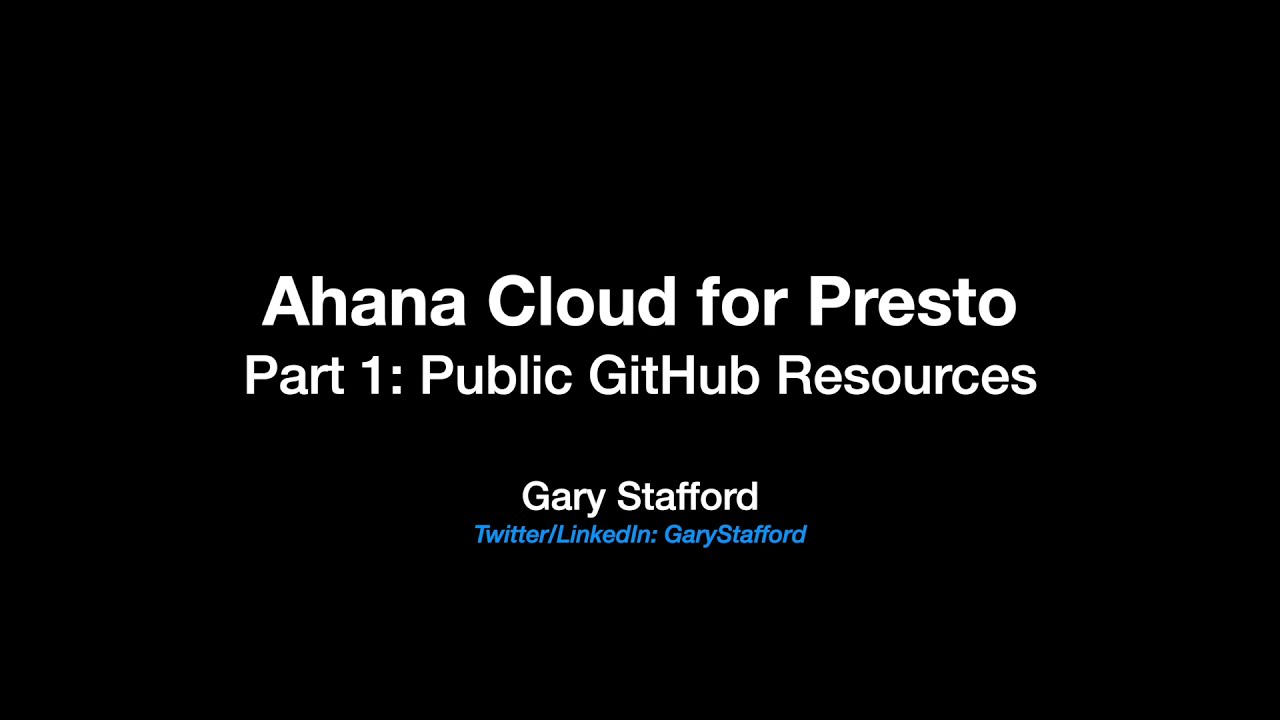 Ahana Cloud for Presto
Part 1: Public GitHub Resources

Gary Stafford
Twitter/LinkedIn: GaryStafford